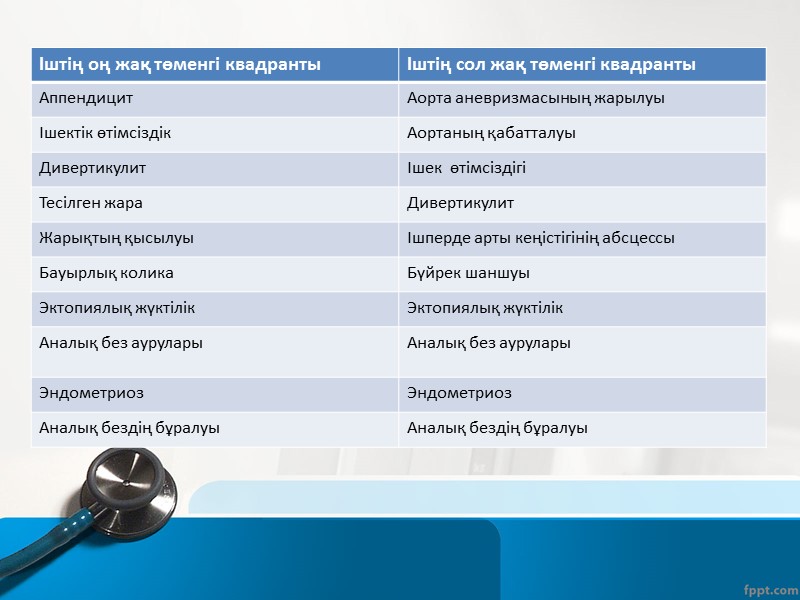 | Іштің оң жақ төменгі квадранты | Іштің сол жақ төменгі квадранты |
|---|---|
| Аппендицит | Аорта аневризмасының жарылуы |
| Ішектік өтімсіздік | Аортаның қабатталуы |
| Дивертикулит | Ішек өтімсіздігі |
| Тесілген жара | Дивертикулит |
| Жарықтың қысылуы | Ішперде арты кеңістігінің абсцессы |
| Бауырлық колика | Бүйрек шаншуы |
| Эктопиялық жүктілік | Эктопиялық жүктілік |
| Аналық без аурулары | Аналық без аурулары |
| Эндометриоз | Эндометриоз |
| Аналық бездің бұралуы | Аналық бездің бұралуы |

fppt.com